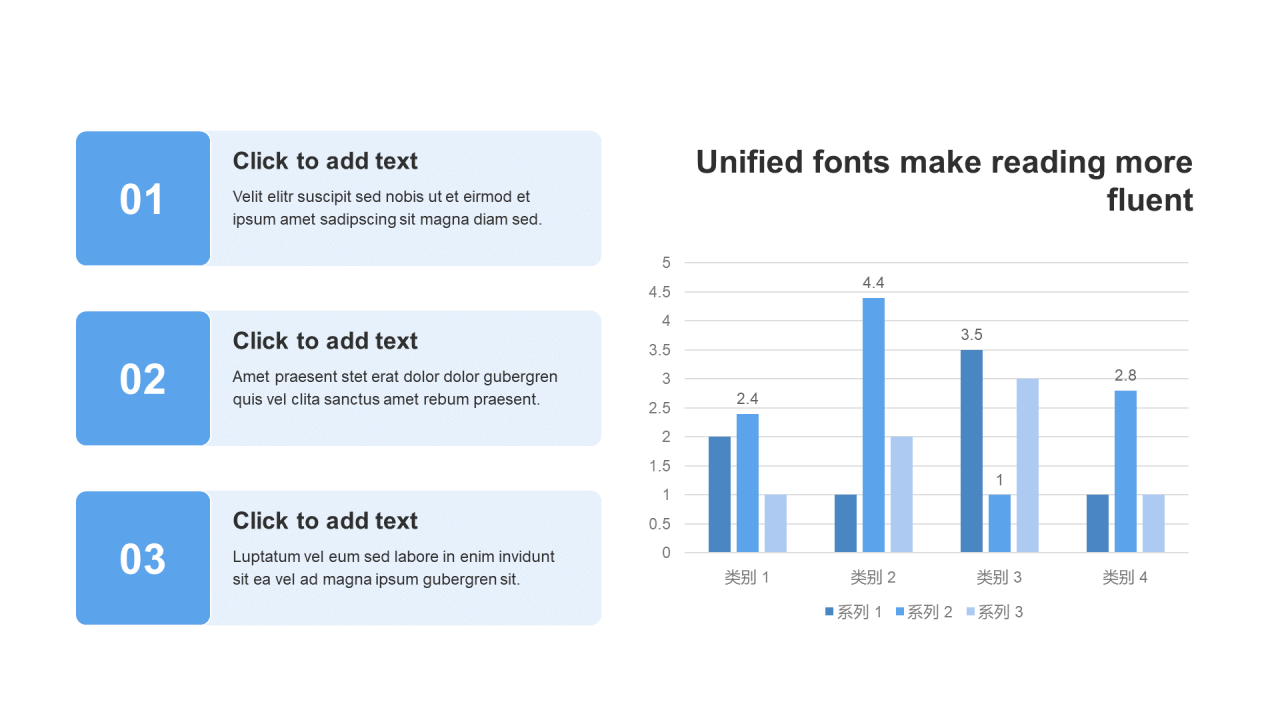 01

Click to add text

Velit elitr suscipit sed nobis ut et eirmod et ipsum amet sadipscing sit magna diam sed.

02

Click to add text

Amet praesent stet erat dolor dolor gubergren quis vel clita sanctus amet rebum praesent.

03

Click to add text

Luptatum vel eum sed labore in enim invidunt sit ea vel ad magna ipsum gubergren sit.

Unified fonts make reading more fluent

5
4.5
4
3.5
3
2.5
2
1.5
1
0.5
0

2.4
4.4
3.5
1
2.8

类别 1
类别 2
类别 3
类别 4

系列 1
系列 2
系列 3